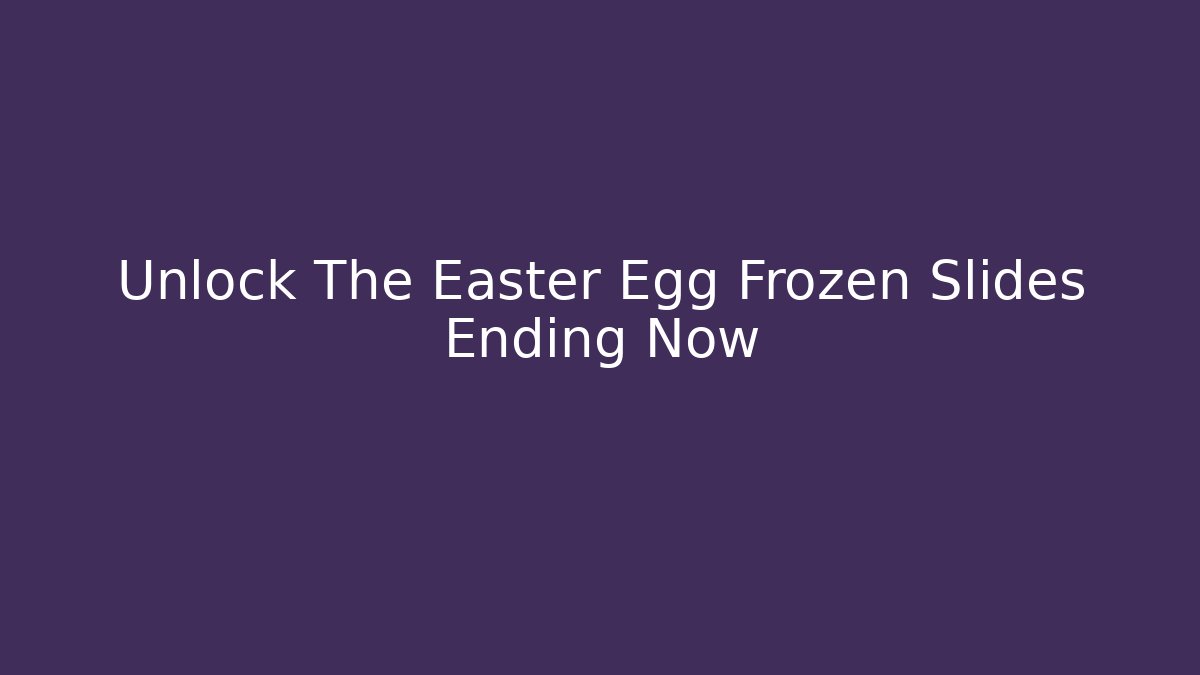 Unlock The Easter Egg Frozen Slides Ending Now